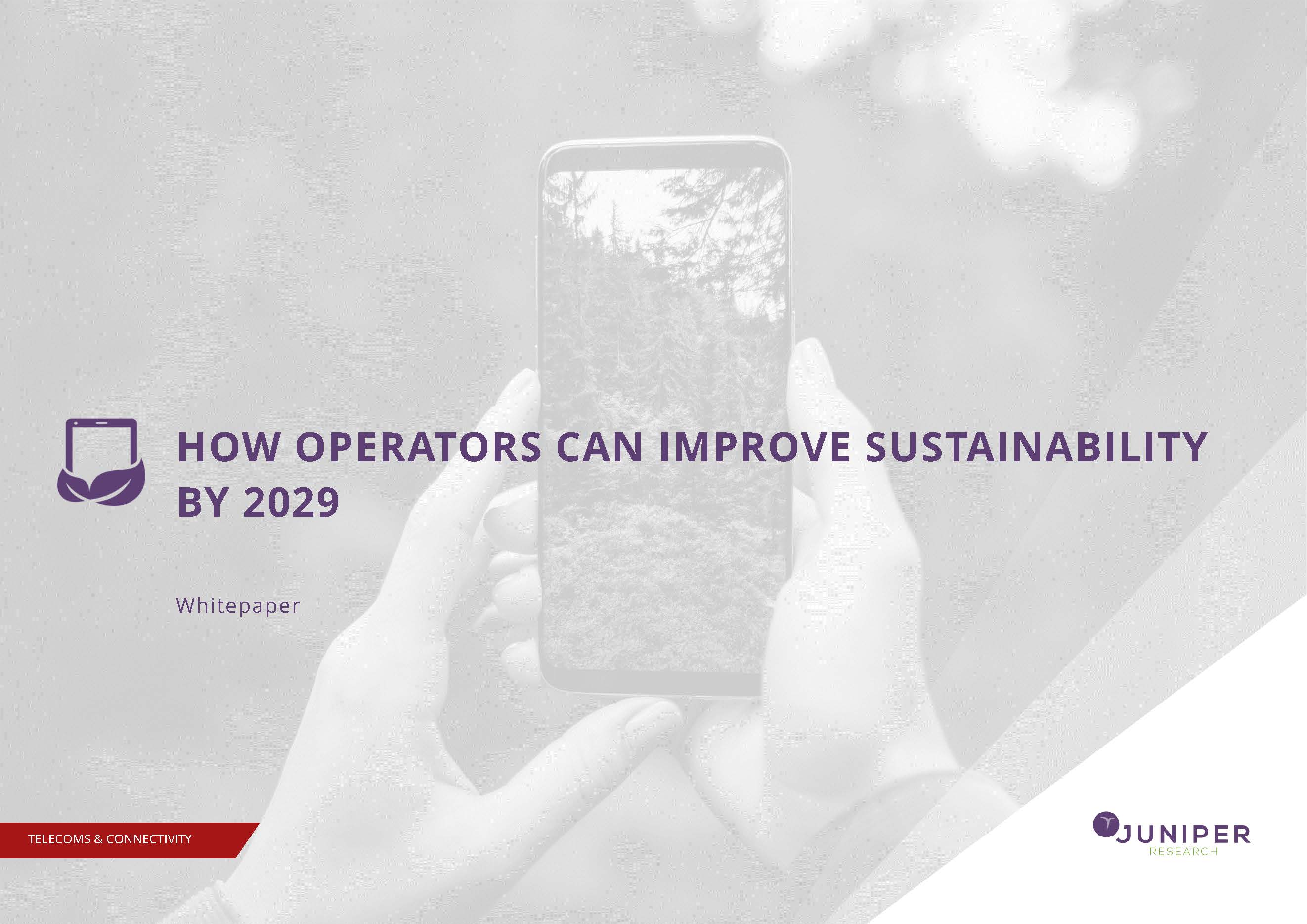 HOW OPERATORS CAN IMPROVE SUSTAINABILITY BY 2029

Whitepaper

TELECOMS & CONNECTIVITY

JUNIPER
RESEARCH